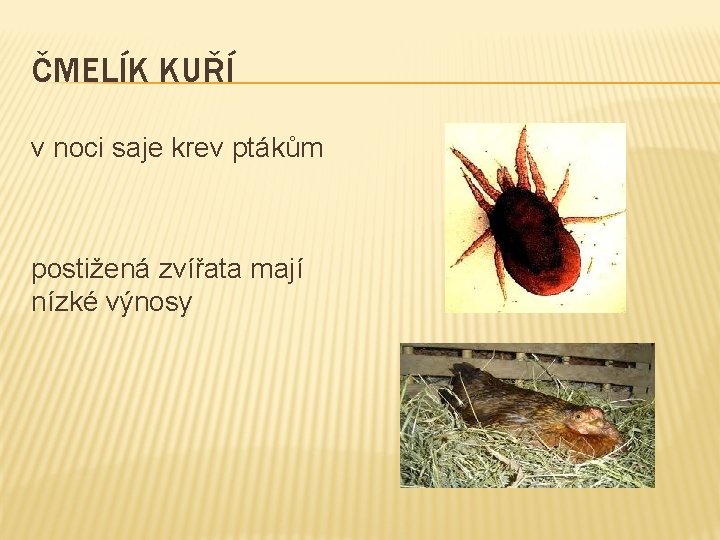 ČMELÍK KUŘÍ

v noci saje krev ptákům

postižená zvířata mají nízké výnosy